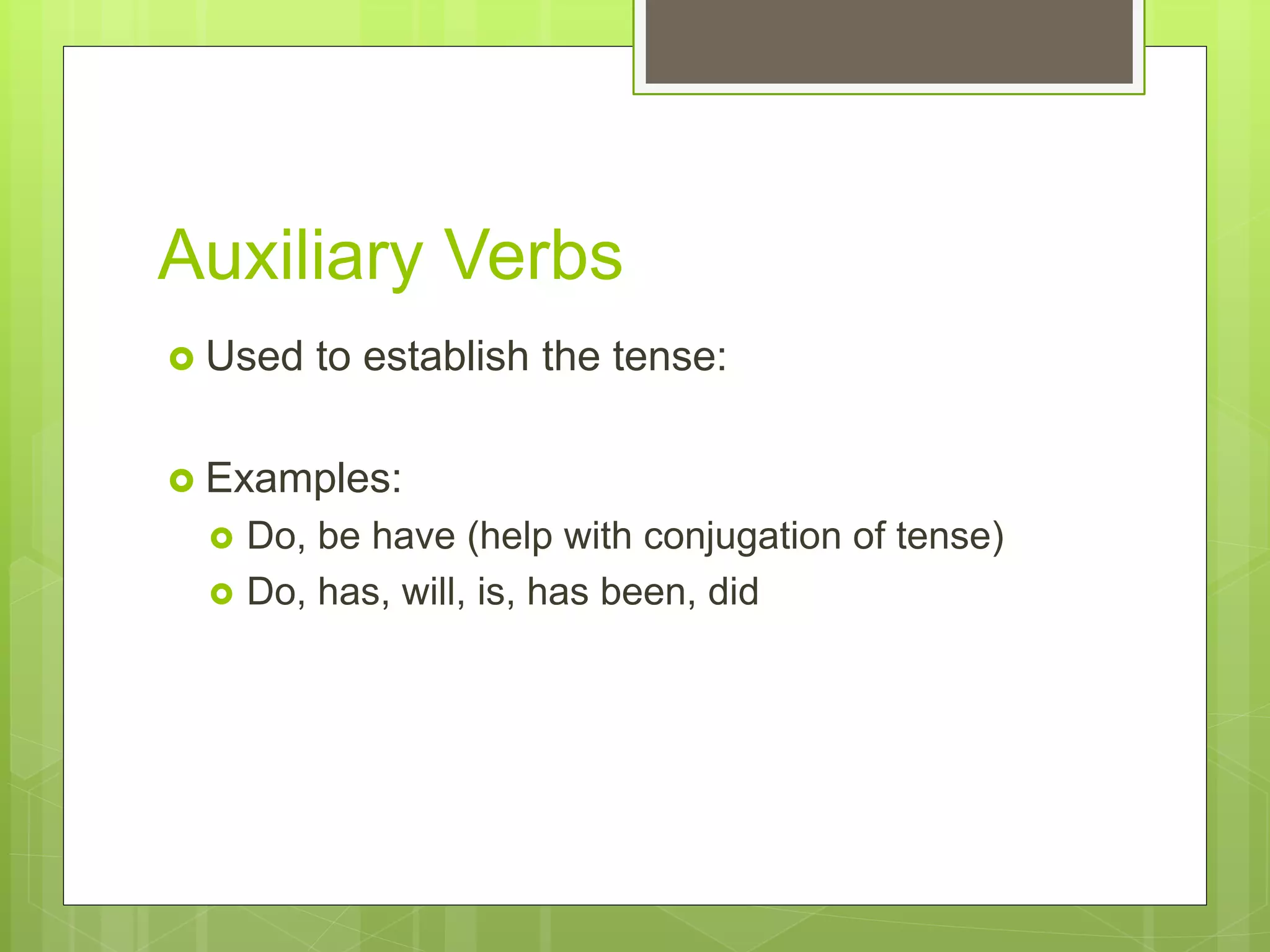 Auxiliary Verbs

Used to establish the tense:

Examples:

Do, be have (help with conjugation of tense)

Do, has, will, is, has been, did